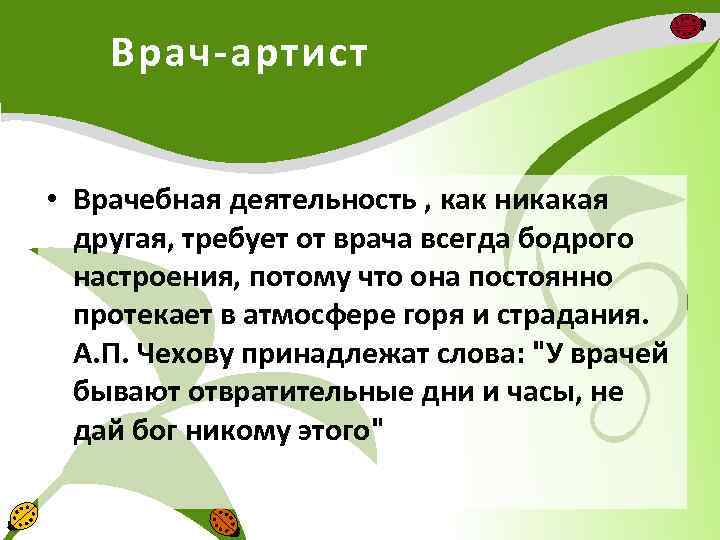 Врач-артист

• Врачебная деятельность , как никакая другая, требует от врача всегда бодрого настроения, потому что она постоянно протекает в атмосфере горя и страдания. А.П. Чехову принадлежат слова: "У врачей бывают отвратительные дни и часы, не дай бог никому этого"